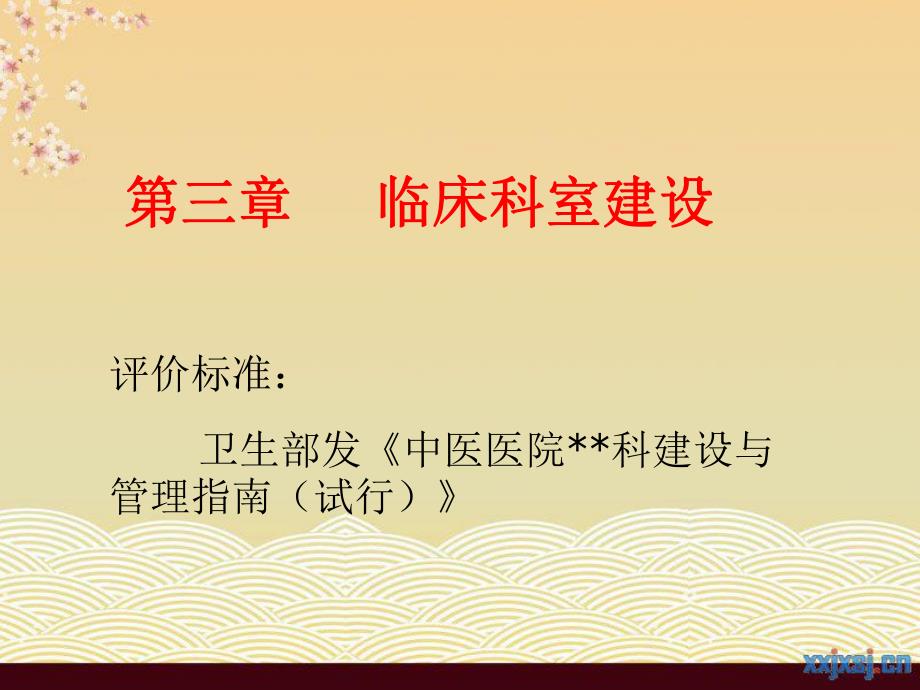 第三章　临床科室建设

评价标准：

卫生部发《中医医院**科建设与管理指南（试行）》

xxjxsj.cn